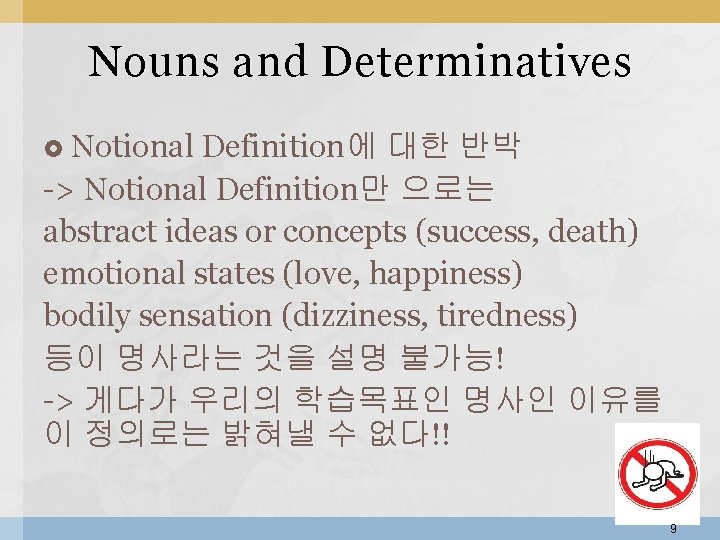 Nouns and Determinatives

• Notional Definition에 대한 반박
-> Notional Definition만 으로는
abstract ideas or concepts (success, death)
emotional states (love, happiness)
bodily sensation (dizziness, tiredness)
등이 명사라는 것을 설명 불가능!
-> 게다가 우리의 학습목표인 명사인 이유를 이 정의로는 밝혀낼 수 없다!!

9